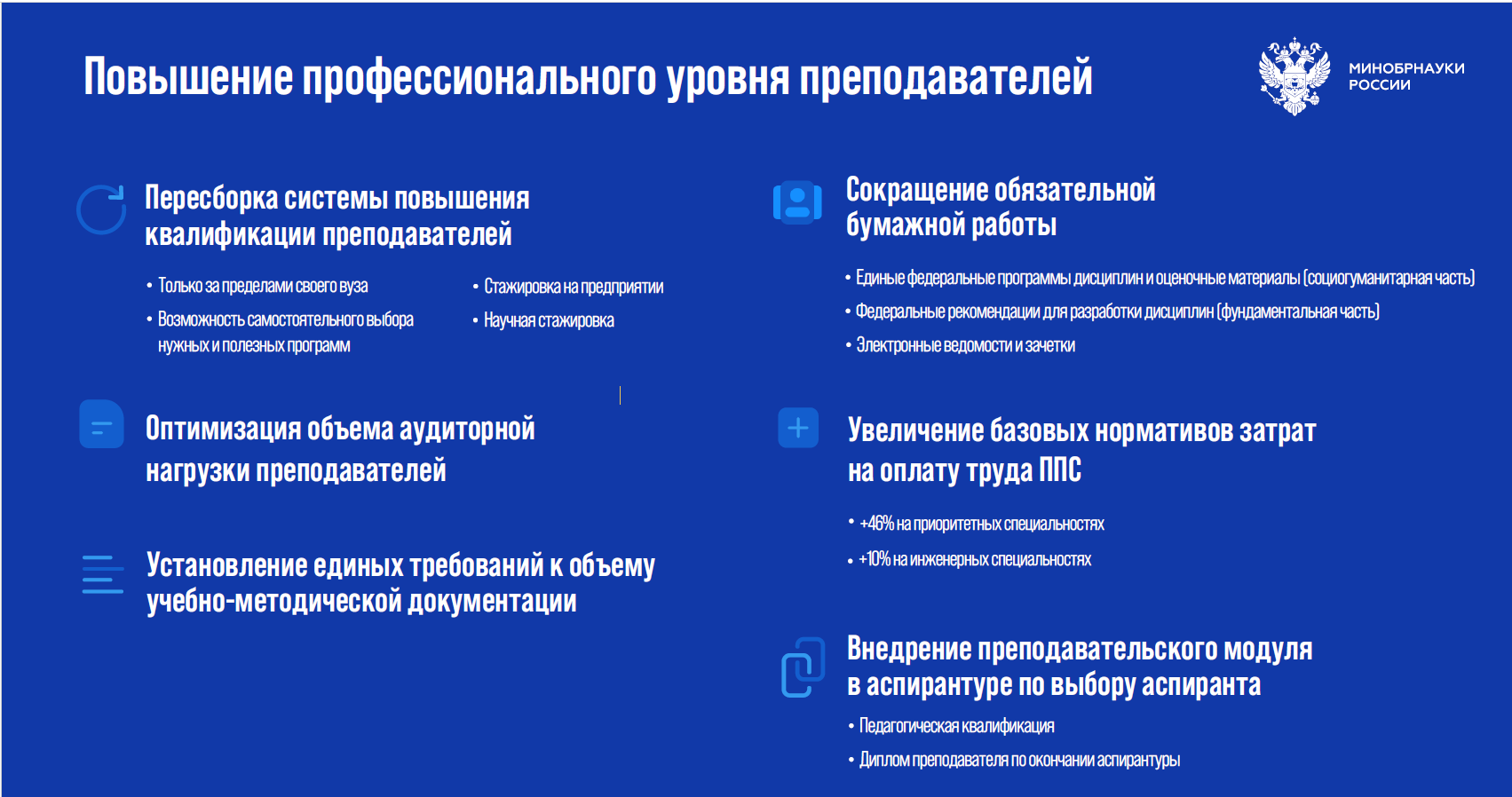 Повышение профессионального уровня преподавателей

МИНОБРНАУКИ РОССИИ

Пересборка системы повышения квалификации преподавателей

• Только за пределами своего вуза
• Возможность самостоятельного выбора нужных и полезных программ

• Стажировка на предприятии
• Научная стажировка

Оптимизация объема аудиторной нагрузки преподавателей

Установление единых требований к объему учебно-методической документации

Сокращение обязательной бумажной работы

• Единые федеральные программы дисциплин и оценочные материалы (социогуманитарная часть)
• Федеральные рекомендации для разработки дисциплин (фундаментальная часть)
• Электронные ведомости и зачетки

Увеличение базовых нормативов затрат на оплату труда ППС

• +46% на приоритетных специальностях
• +10% на инженерных специальностях

Внедрение преподавательского модуля в аспирантуре по выбору аспиранта

• Педагогическая квалификация
• Диплом преподавателя по окончании аспирантуры